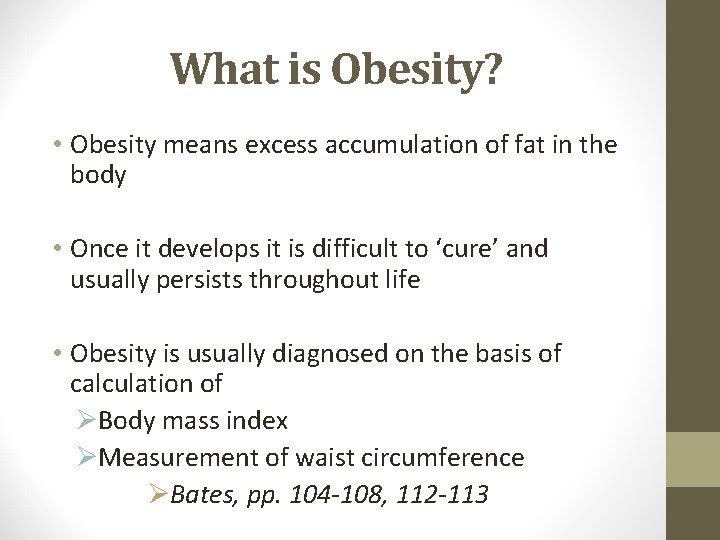 What is Obesity?

• Obesity means excess accumulation of fat in the body

• Once it develops it is difficult to 'cure' and usually persists throughout life

• Obesity is usually diagnosed on the basis of calculation of

➢Body mass index

➢Measurement of waist circumference

➢Bates, pp. 104-108, 112-113